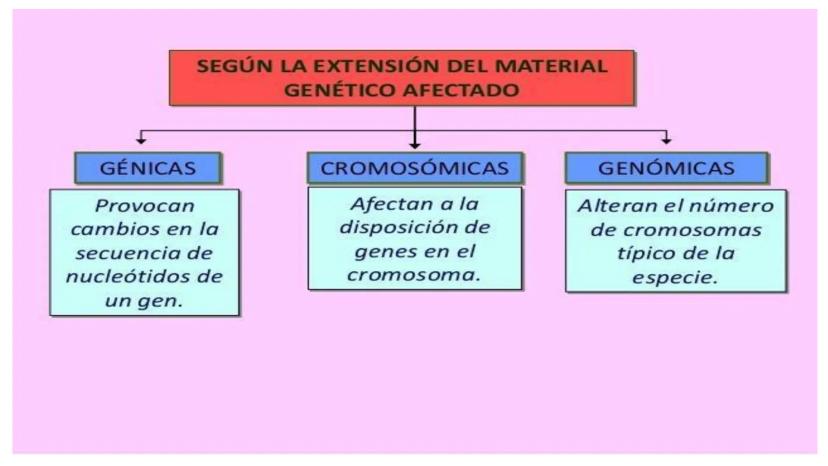 SEGÚN LA EXTENSIÓN DEL MATERIAL GENÉTICO AFECTADO

GÉNICAS

Provocan cambios en la secuencia de nucleótidos de un gen.

CROMOSÓMICAS

Afectan a la disposición de genes en el cromosoma.

GENÓMICAS

Alteran el número de cromosomas típico de la especie.